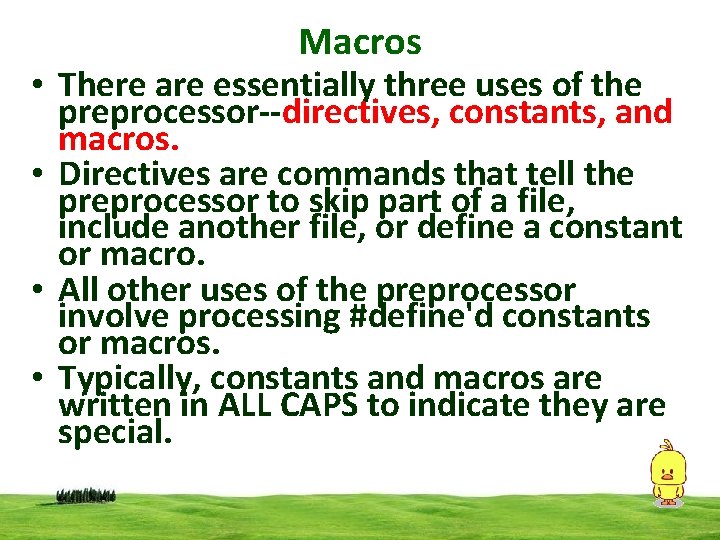 Macros

• There are essentially three uses of the preprocessor--directives, constants, and macros.

• Directives are commands that tell the preprocessor to skip part of a file, include another file, or define a constant or macro.

• All other uses of the preprocessor involve processing #define'd constants or macros.

• Typically, constants and macros are written in ALL CAPS to indicate they are special.